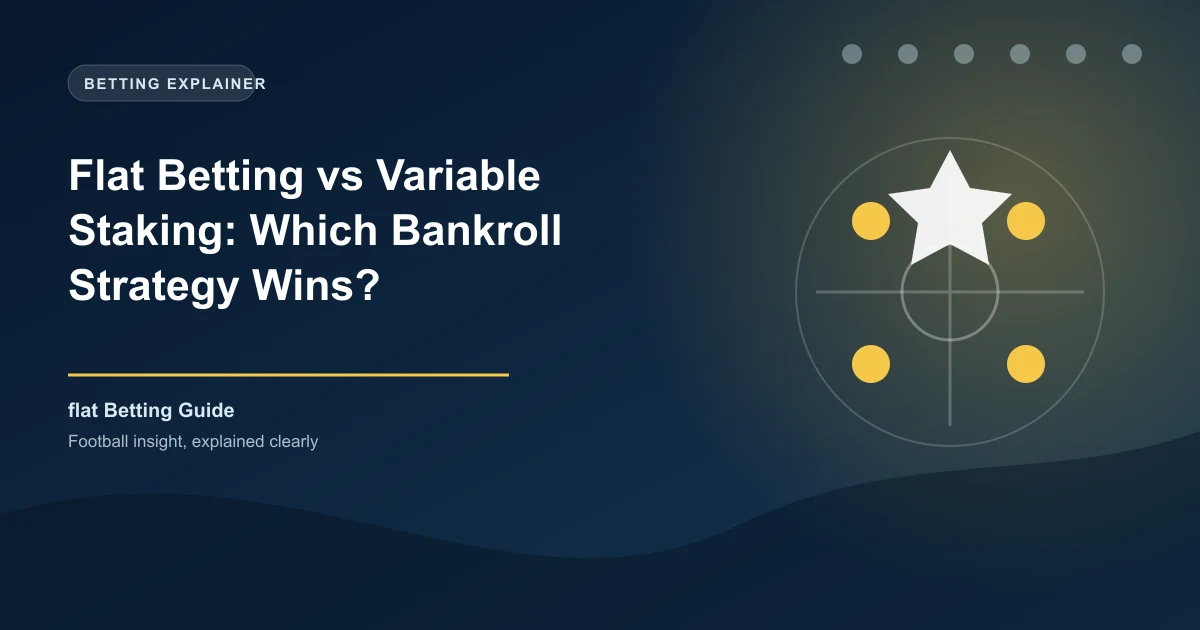 BETTING EXPLAINER

Flat Betting vs Variable Staking: Which Bankroll Strategy Wins?

flat Betting Guide

Football insight, explained clearly